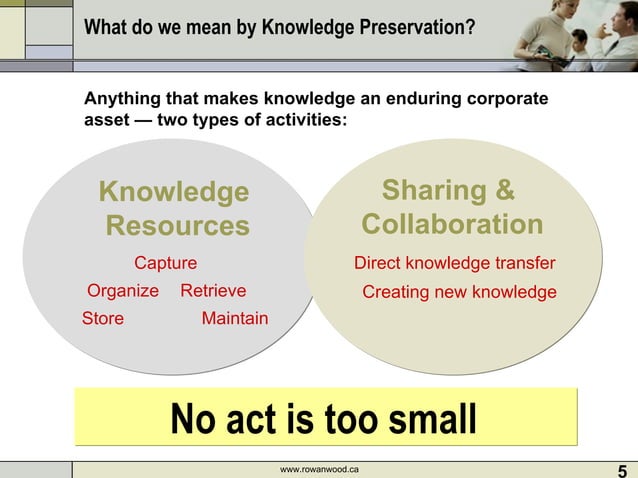 What do we mean by Knowledge Preservation?

Anything that makes knowledge an enduring corporate asset — two types of activities:

Knowledge Resources

Capture

Organize Retrieve

Store Maintain

Sharing & Collaboration

Direct knowledge transfer

Creating new knowledge

No act is too small

www.rowanwood.ca

5